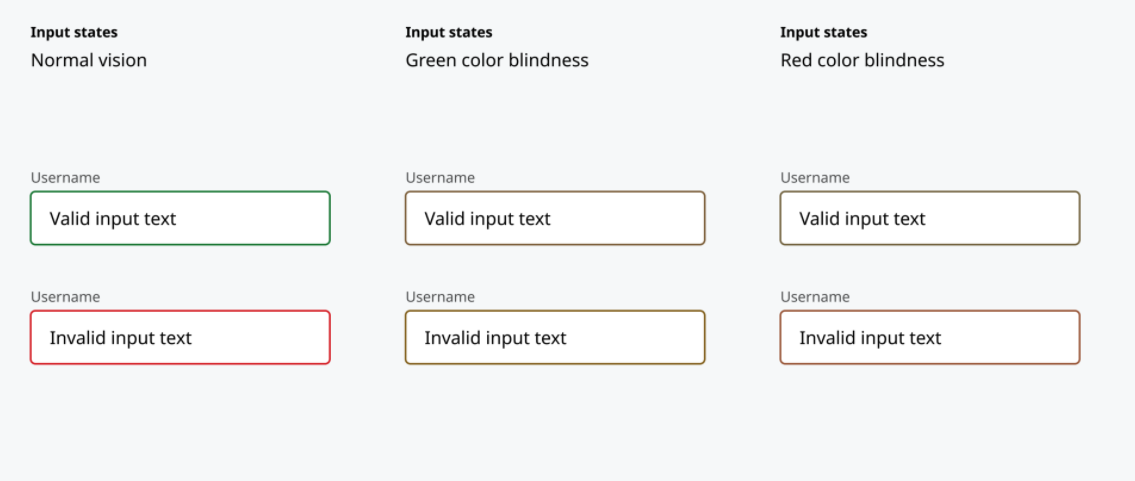 **Input states**
Normal vision

Username
Valid input text

Username
Invalid input text

**Input states**
Green color blindness

Username
Valid input text

Username
Invalid input text

**Input states**
Red color blindness

Username
Valid input text

Username
Invalid input text